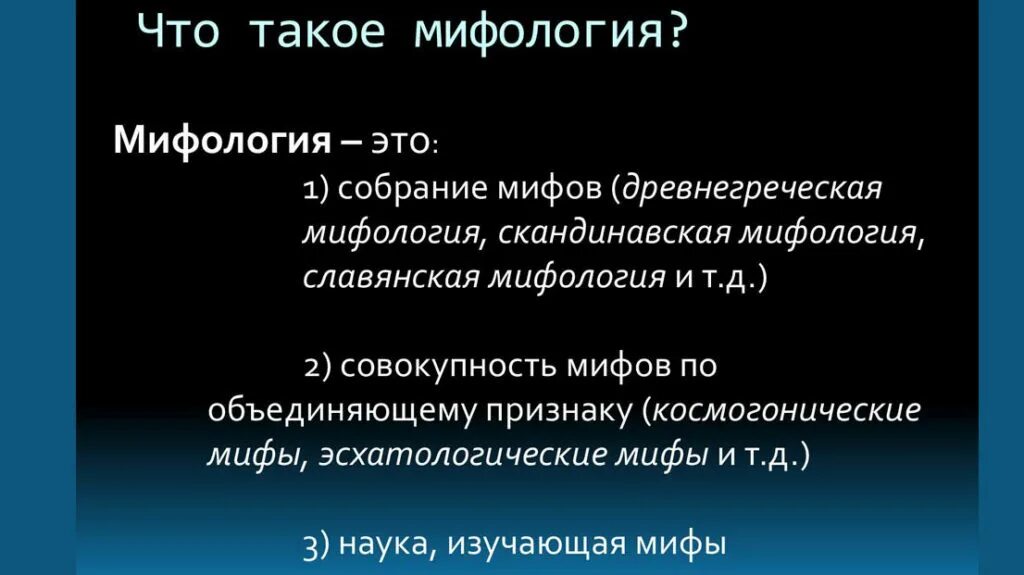 Что такое мифология?

Мифология – это:

1) собрание мифов (древнегреческая мифология, скандинавская мифология, славянская мифология и т.д.)

2) совокупность мифов по объединяющему признаку (космогонические мифы, эсхатологические мифы и т.д.)

3) наука, изучающая мифы